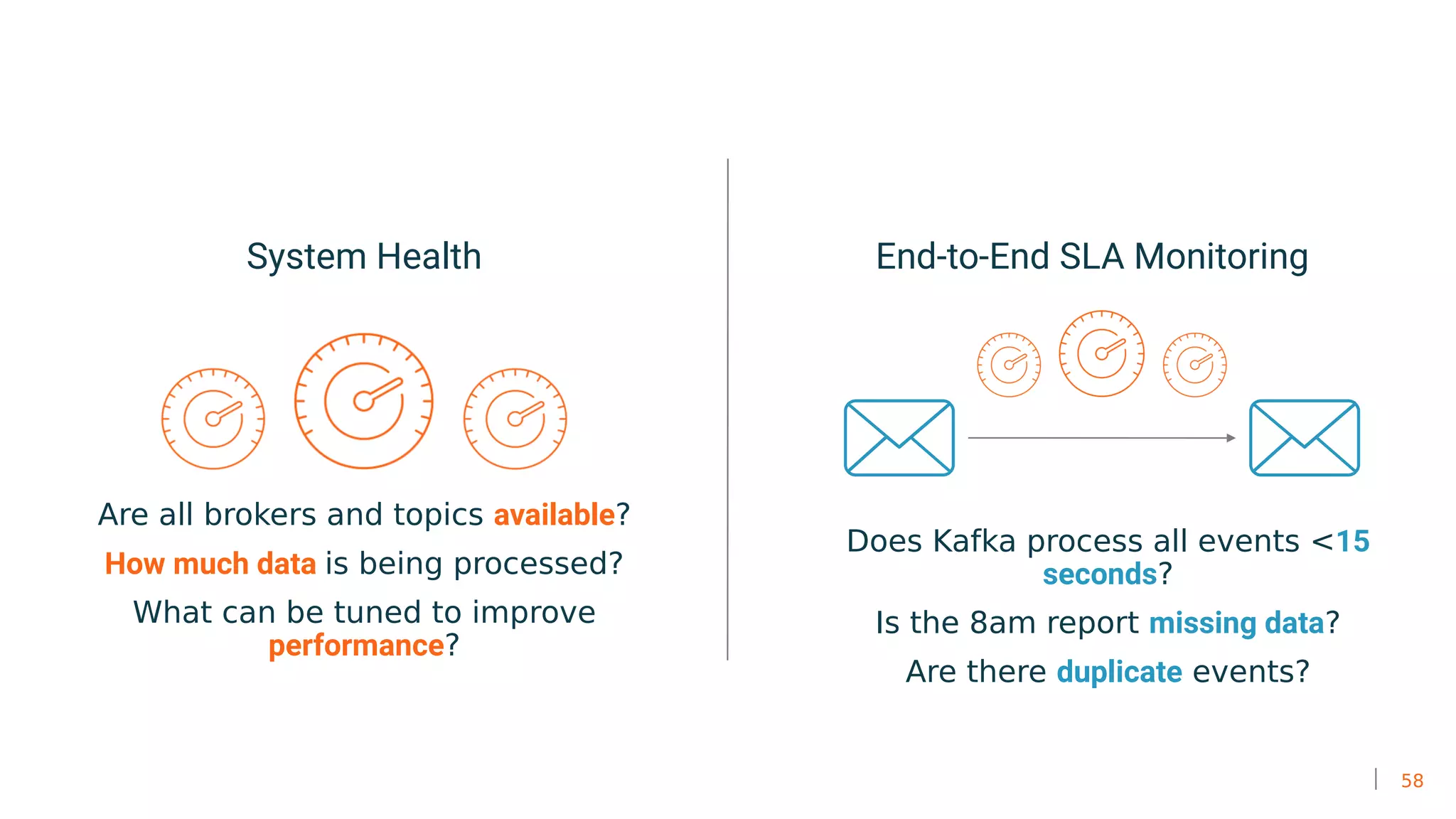 System Health

Are all brokers and topics available?

How much data is being processed?

What can be tuned to improve performance?

End-to-End SLA Monitoring

Does Kafka process all events <15 seconds?

Is the 8am report missing data?

Are there duplicate events?

58